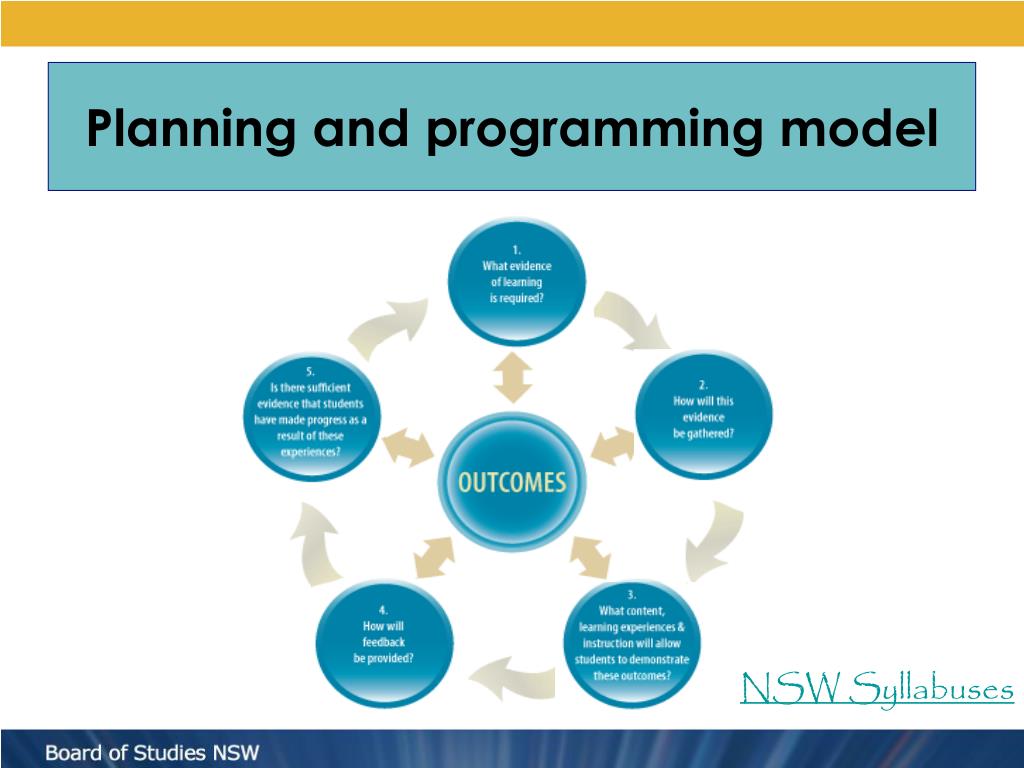 Planning and programming model

1.
What evidence of learning is required?

2.
How will this evidence be gathered?

3.
What content, learning experiences & instruction will allow students to demonstrate these outcomes?

4.
How will feedback be provided?

5.
Is there sufficient evidence that students have made progress as a result of these experiences?

OUTCOMES

NSW Syllabuses

Board of Studies NSW